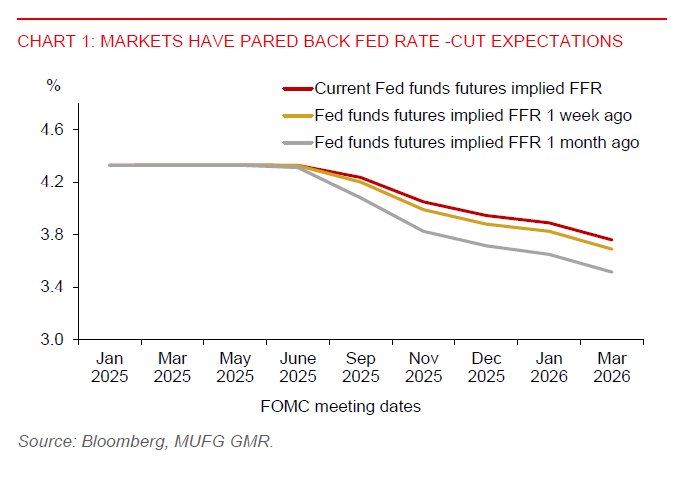 CHART 1: MARKETS HAVE PARED BACK FED RATE -CUT EXPECTATIONS

%

Current Fed funds futures implied FFR
Fed funds futures implied FFR 1 week ago
Fed funds futures implied FFR 1 month ago

4.6
4.2
3.8
3.4
3.0

Jan 2025
Mar 2025
May 2025
June 2025
Sep 2025
Nov 2025
Dec 2025
Jan 2026
Mar 2026

FOMC meeting dates

Source: Bloomberg, MUFG GMR.